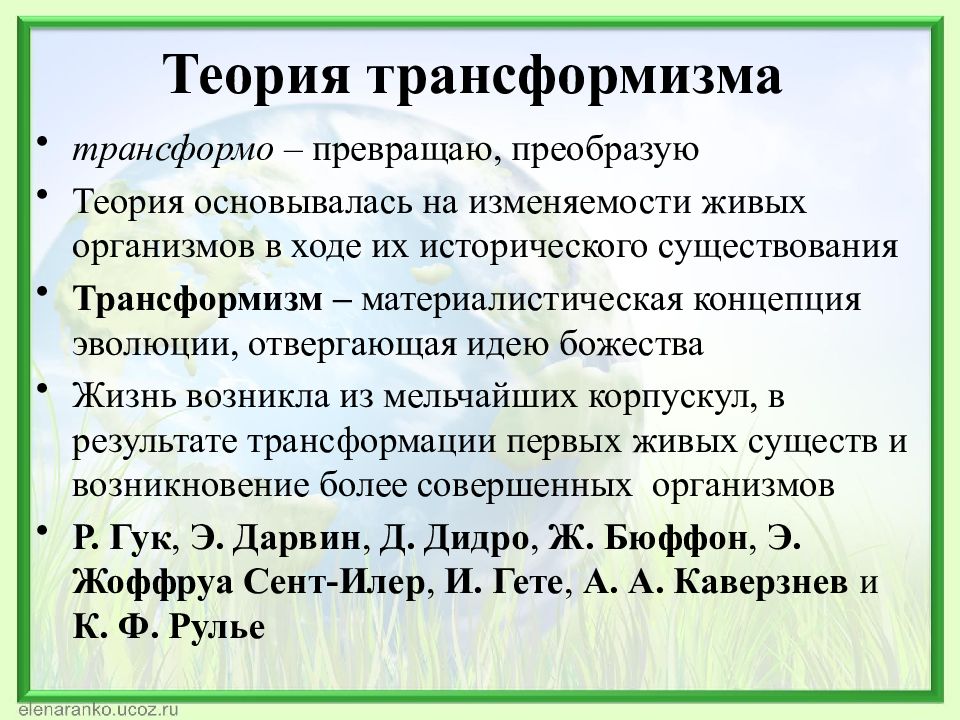 Теория трансформизма

• трансформо – превращаю, преобразую
• Теория основывалась на изменяемости живых организмов в ходе их исторического существования
• Трансформизм – материалистическая концепция эволюции, отвергающая идею божества
• Жизнь возникла из мельчайших корпускул, в результате трансформации первых живых существ и возникновение более совершенных организмов
• Р. Гук, Э. Дарвин, Д. Дидро, Ж. Бюффон, Э. Жоффруа Сент-Илер, И. Гете, А. А. Каверзнев и К. Ф. Рулье

elenaranko.ucoz.ru